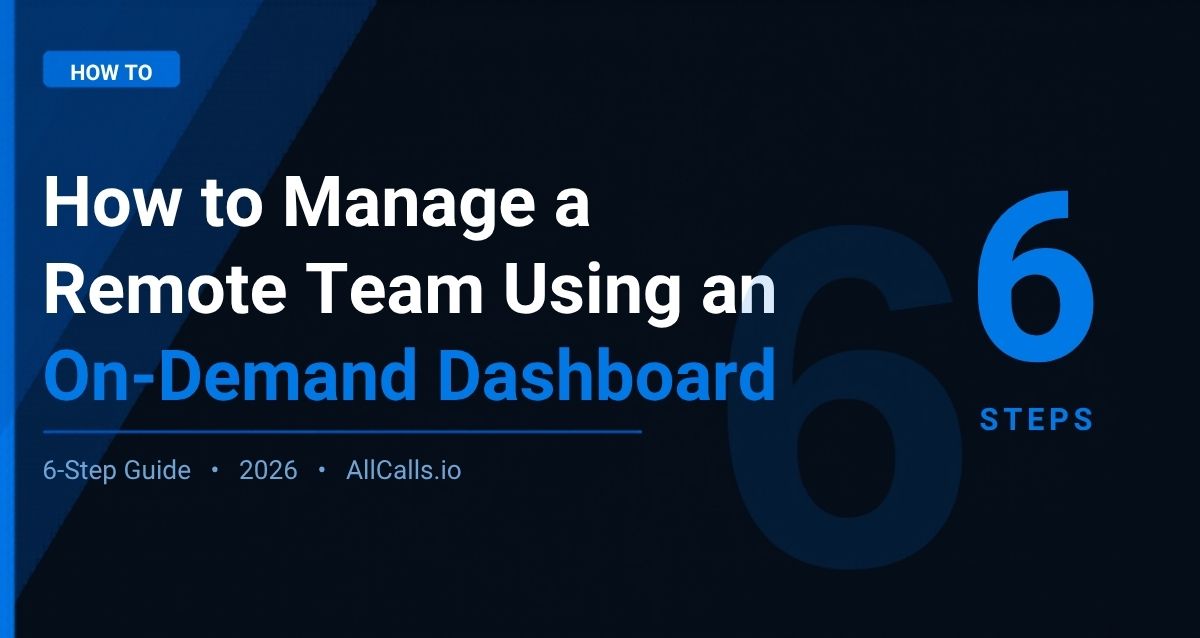 HOW TO

How to Manage a Remote Team Using an On-Demand Dashboard

6-Step Guide • 2026 • AllCalls.io

6

6
STEPS